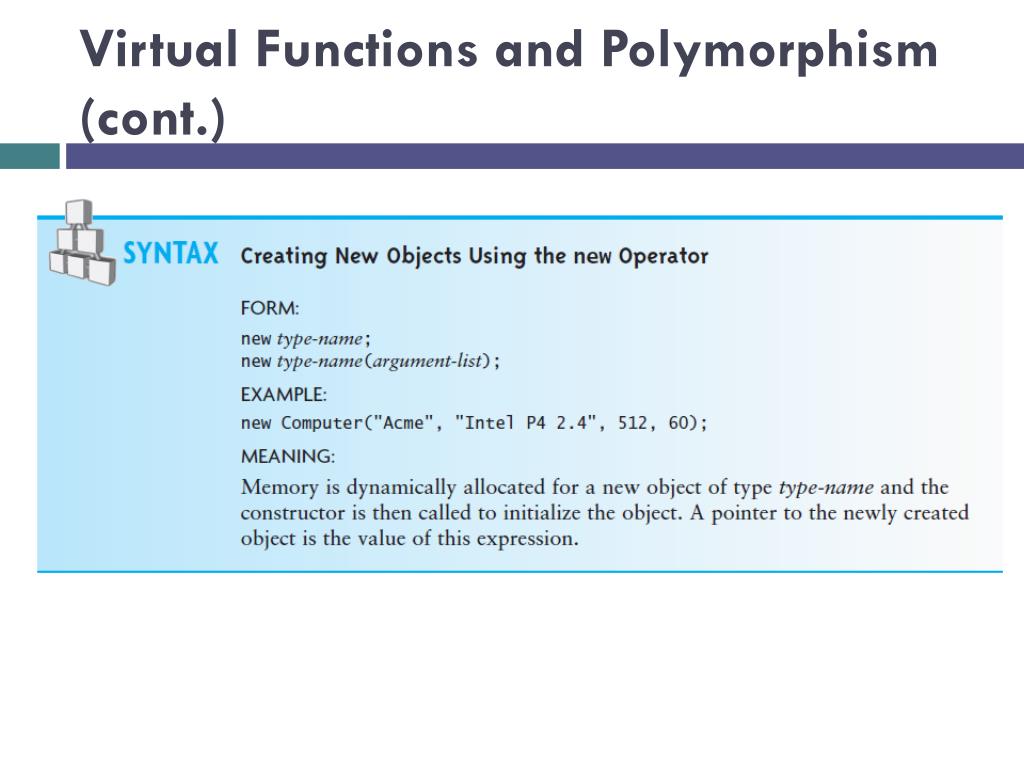 Virtual Functions and Polymorphism (cont.)

SYNTAX Creating New Objects Using the new Operator

FORM:

new type-name;
new type-name(argument-list);

EXAMPLE:

new Computer("Acme", "Intel P4 2.4", 512, 60);

MEANING:

Memory is dynamically allocated for a new object of type type-name and the constructor is then called to initialize the object. A pointer to the newly created object is the value of this expression.